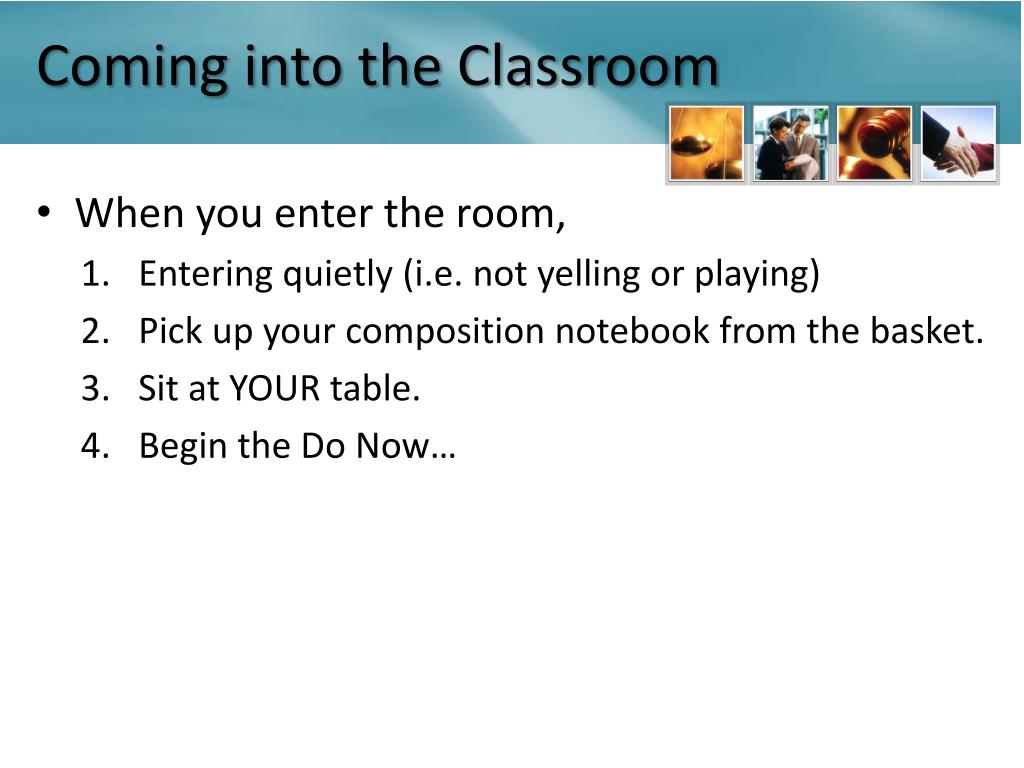 Coming into the Classroom

• When you enter the room,
1. Entering quietly (i.e. not yelling or playing)
2. Pick up your composition notebook from the basket.
3. Sit at YOUR table.
4. Begin the Do Now…